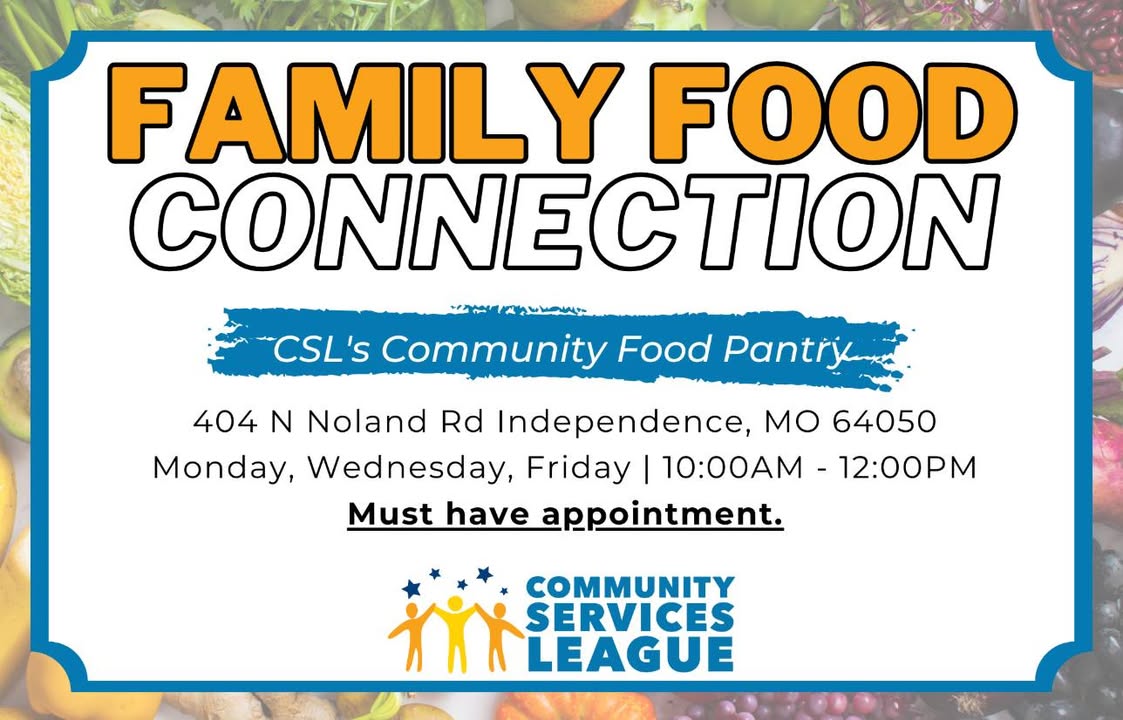 FAMILY FOOD CONNECTION

CSL's Community Food Pantry

404 N Noland Rd Independence, MO 64050
Monday, Wednesday, Friday | 10:00AM - 12:00PM
Must have appointment.

COMMUNITY SERVICES LEAGUE